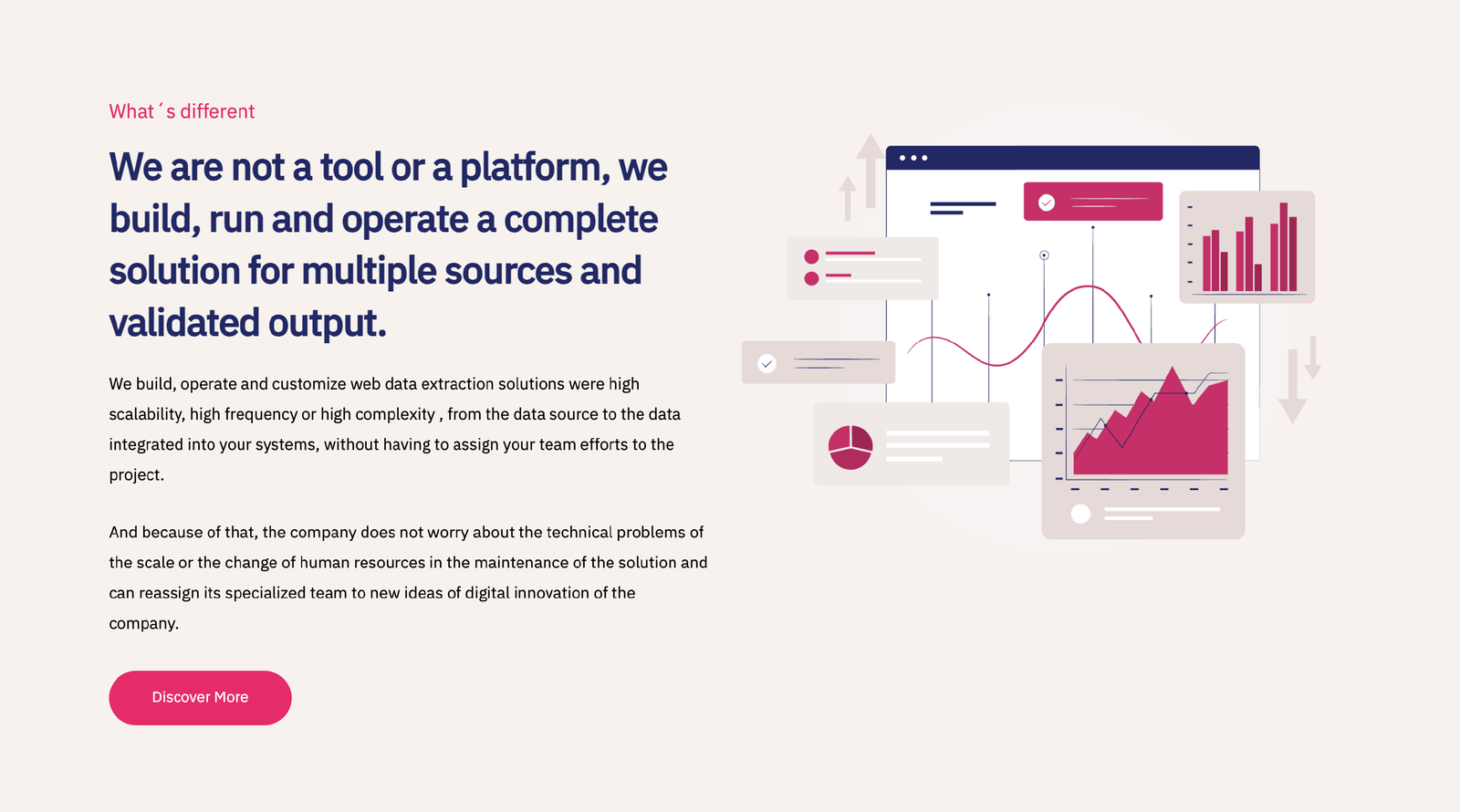 What´s different

We are not a tool or a platform, we build, run and operate a complete solution for multiple sources and validated output.

We build, operate and customize web data extraction solutions were high scalability, high frequency or high complexity , from the data source to the data integrated into your systems, without having to assign your team efforts to the project.

And because of that, the company does not worry about the technical problems of the scale or the change of human resources in the maintenance of the solution and can reassign its specialized team to new ideas of digital innovation of the company.

Discover More